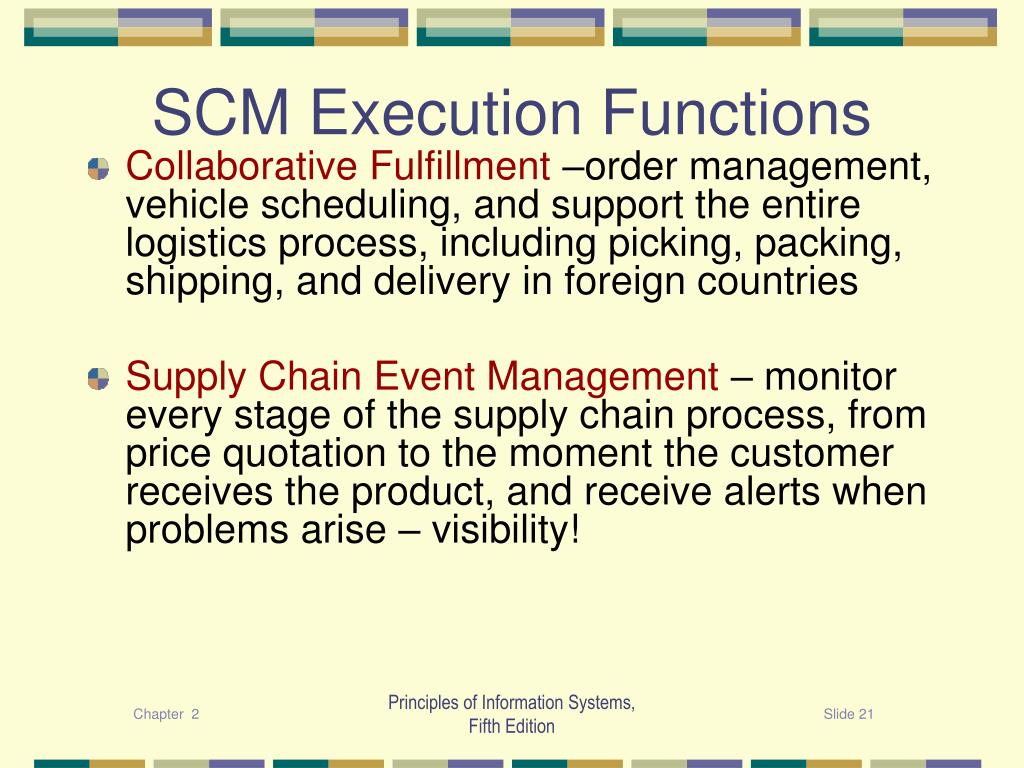 SCM Execution Functions

Collaborative Fulfillment –order management, vehicle scheduling, and support the entire logistics process, including picking, packing, shipping, and delivery in foreign countries

Supply Chain Event Management – monitor every stage of the supply chain process, from price quotation to the moment the customer receives the product, and receive alerts when problems arise – visibility!

Chapter 2

Principles of Information Systems, Fifth Edition

Slide 21